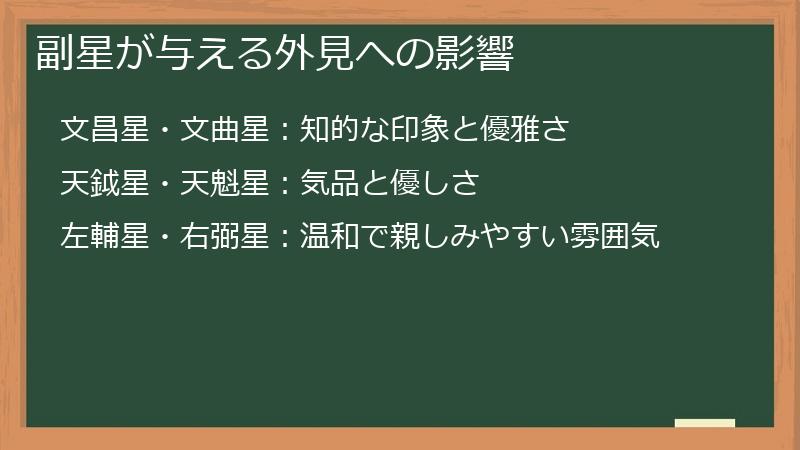 副星が与える外見への影響

文昌星・文曲星：知的な印象と優雅さ

天鉞星・天魁星：気品と優しさ

左輔星・右弼星：温和で親しみやすい雰囲気